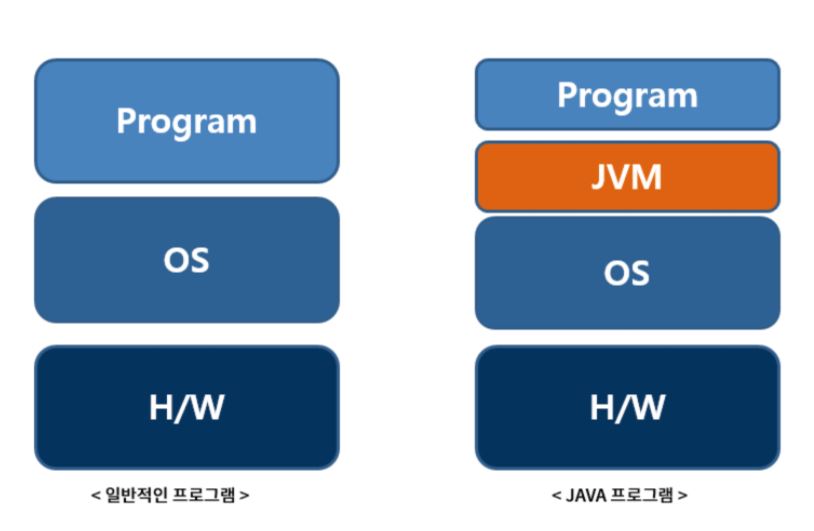 Program

OS

H/W

< 일반적인 프로그램 >

Program

JVM

OS

H/W

< JAVA 프로그램 >